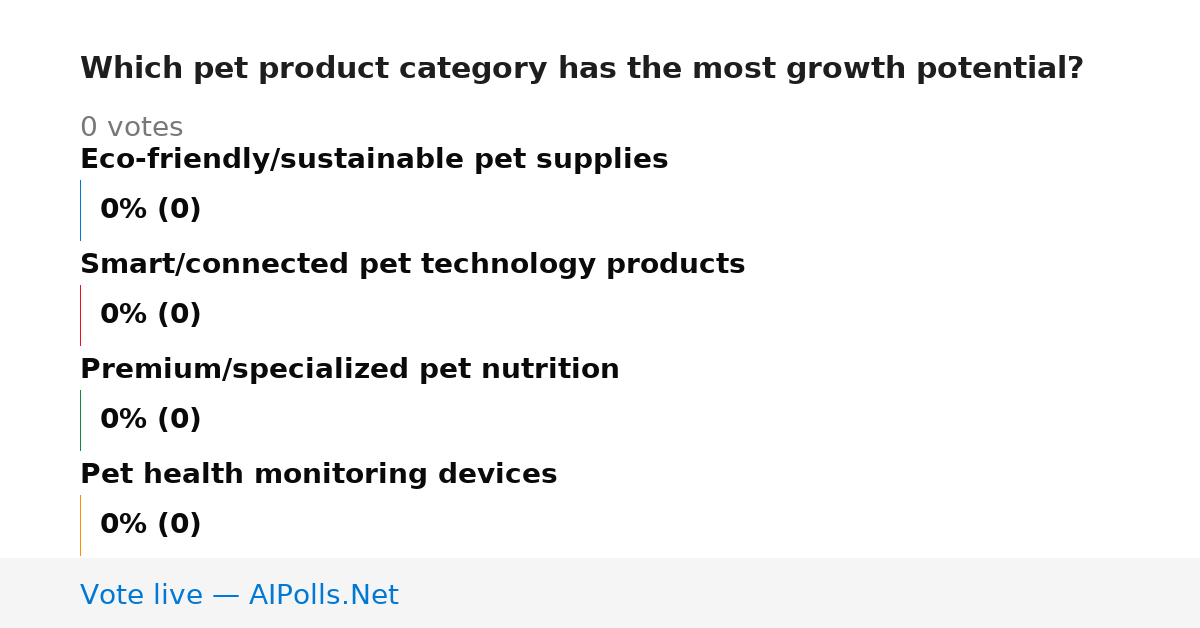 Which pet product category has the most growth potential?

0 votes

Eco-friendly/sustainable pet supplies

0% (0)

Smart/connected pet technology products

0% (0)

Premium/specialized pet nutrition

0% (0)

Pet health monitoring devices

0% (0)

Vote live — AIPolls.Net